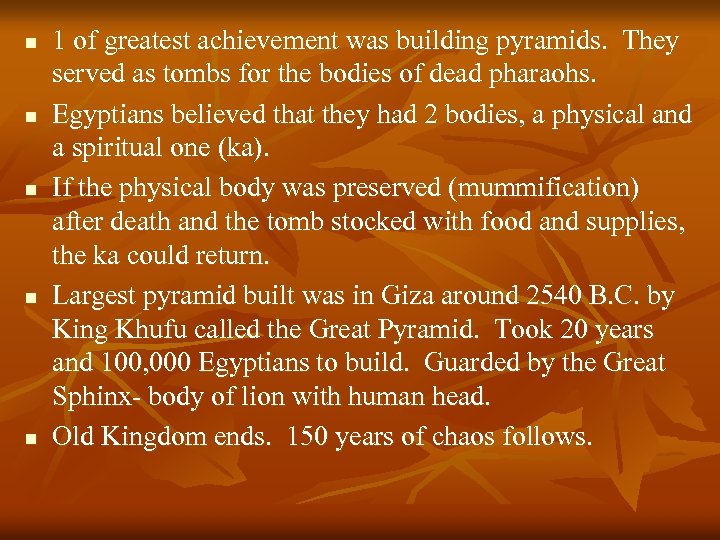 - 1 of greatest achievement was building pyramids. They served as tombs for the bodies of dead pharaohs.
- Egyptians believed that they had 2 bodies, a physical and a spiritual one (ka).
- If the physical body was preserved (mummification) after death and the tomb stocked with food and supplies, the ka could return.
- Largest pyramid built was in Giza around 2540 B.C. by King Khufu called the Great Pyramid. Took 20 years and 100,000 Egyptians to build. Guarded by the Great Sphinx- body of lion with human head.
- Old Kingdom ends. 150 years of chaos follows.